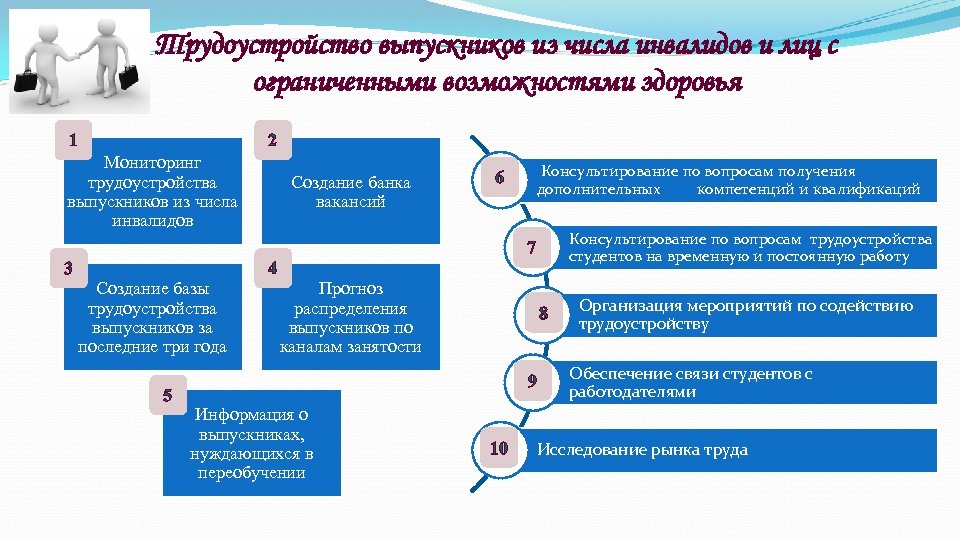 Трудоустройство выпускников из числа инвалидов и лиц с ограниченными возможностями здоровья

1
Мониторинг трудоустройства выпускников из числа инвалидов

2
Создание банка вакансий

3
Создание базы трудоустройства выпускников за последние три года

4
Прогноз распределения выпускников по каналам занятости

5
Информация о выпускниках, нуждающихся в переобучении

6
Консультирование по вопросам получения дополнительных компетенций и квалификаций

7
Консультирование по вопросам трудоустройства студентов на временную и постоянную работу

8
Организация мероприятий по содействию трудоустройству

9
Обеспечение связи студентов с работодателями

10
Исследование рынка труда